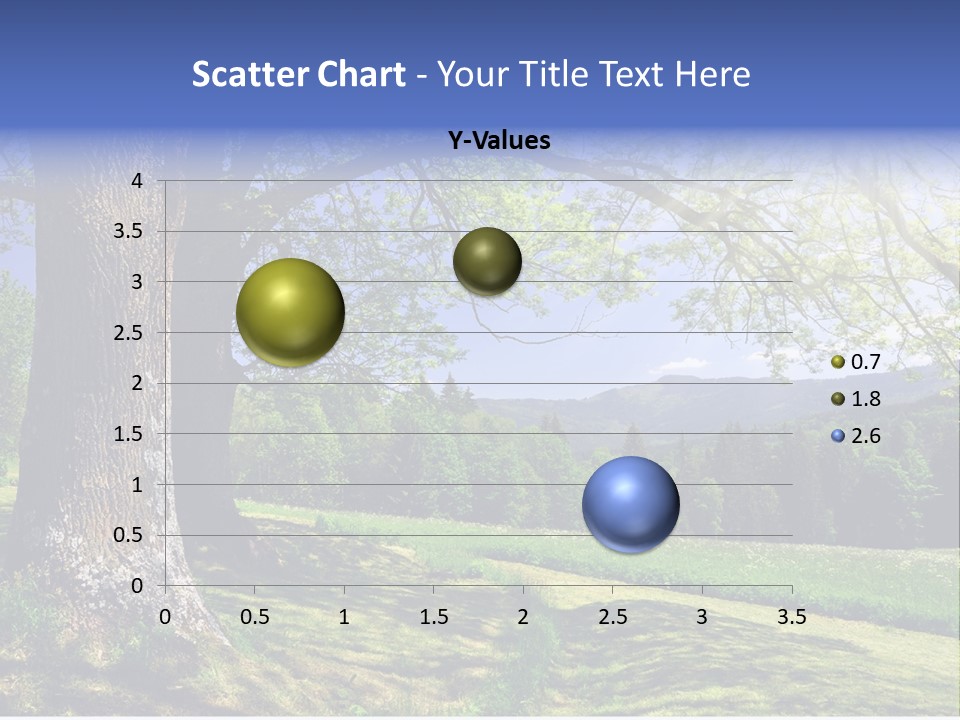 Scatter Chart - Your Title Text Here

Y-Values

4
3.5
3
2.5
2
1.5
1
0.5
0

0 0.5 1 1.5 2 2.5 3 3.5

0.7
1.8
2.6